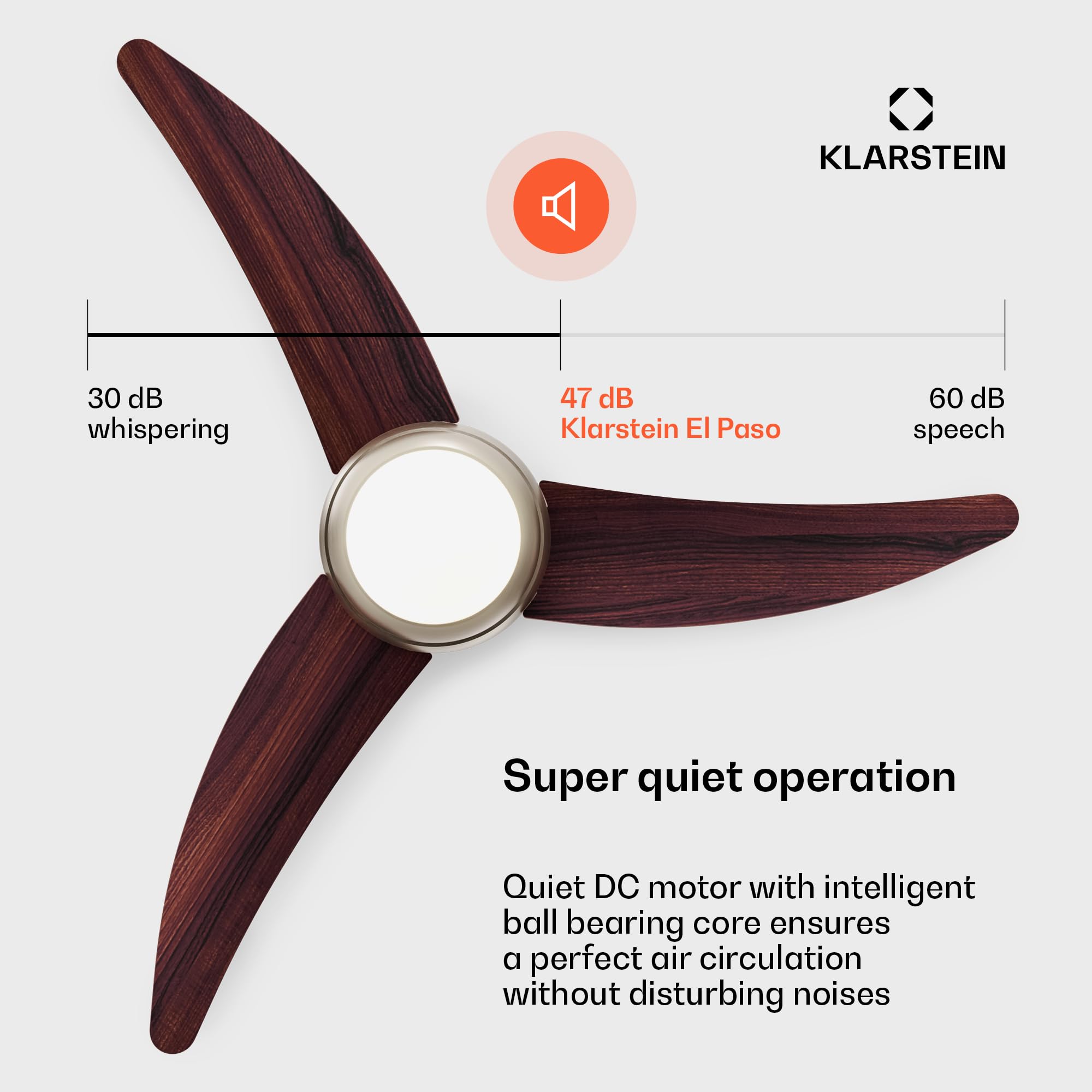 KLARSTEIN

30 dB
whispering

47 dB
Klarstein El Paso

60 dB
speech

Super quiet operation

Quiet DC motor with intelligent ball bearing core ensures a perfect air circulation without disturbing noises